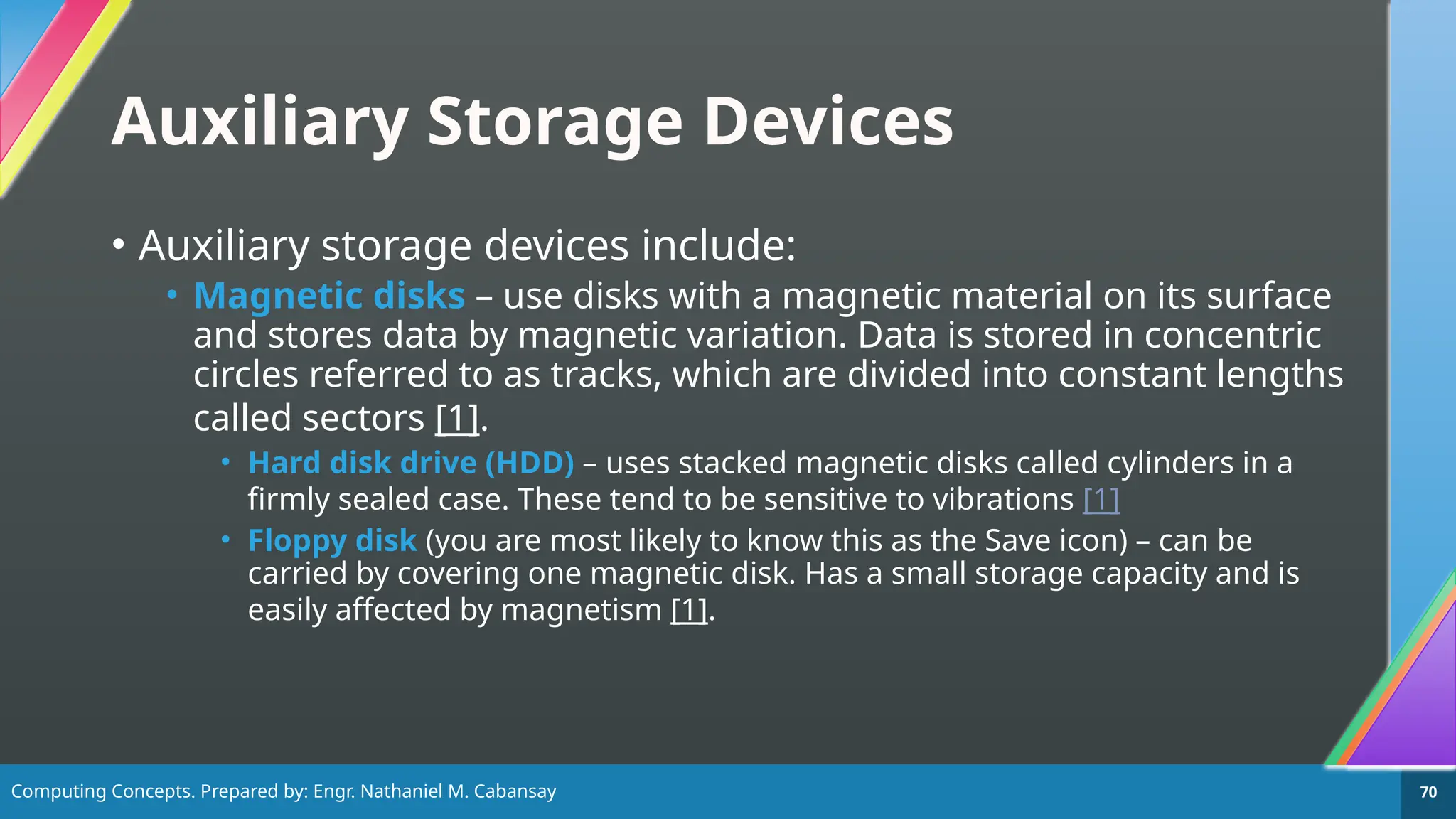 Auxiliary Storage Devices

• Auxiliary storage devices include:

• Magnetic disks – use disks with a magnetic material on its surface and stores data by magnetic variation. Data is stored in concentric circles referred to as tracks, which are divided into constant lengths called sectors [1].

• Hard disk drive (HDD) – uses stacked magnetic disks called cylinders in a firmly sealed case. These tend to be sensitive to vibrations [1]

• Floppy disk (you are most likely to know this as the Save icon) – can be carried by covering one magnetic disk. Has a small storage capacity and is easily affected by magnetism [1].

Computing Concepts. Prepared by: Engr. Nathaniel M. Cabansay

70